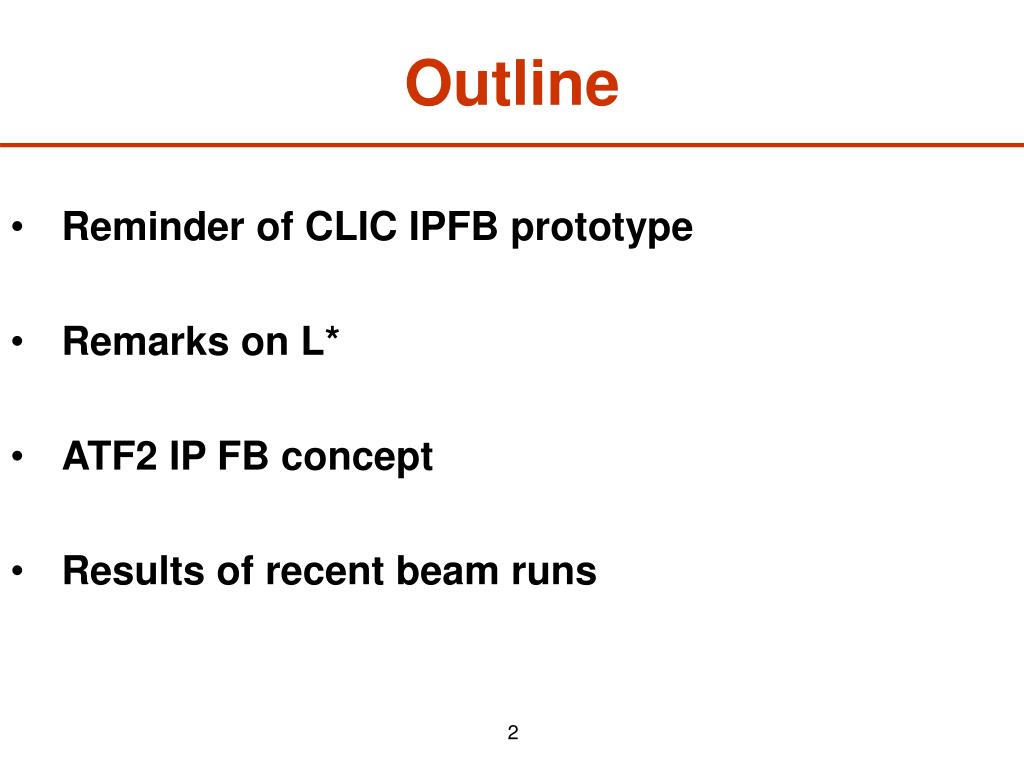 Outline

• Reminder of CLIC IPFB prototype

• Remarks on L*

• ATF2 IP FB concept

• Results of recent beam runs

2